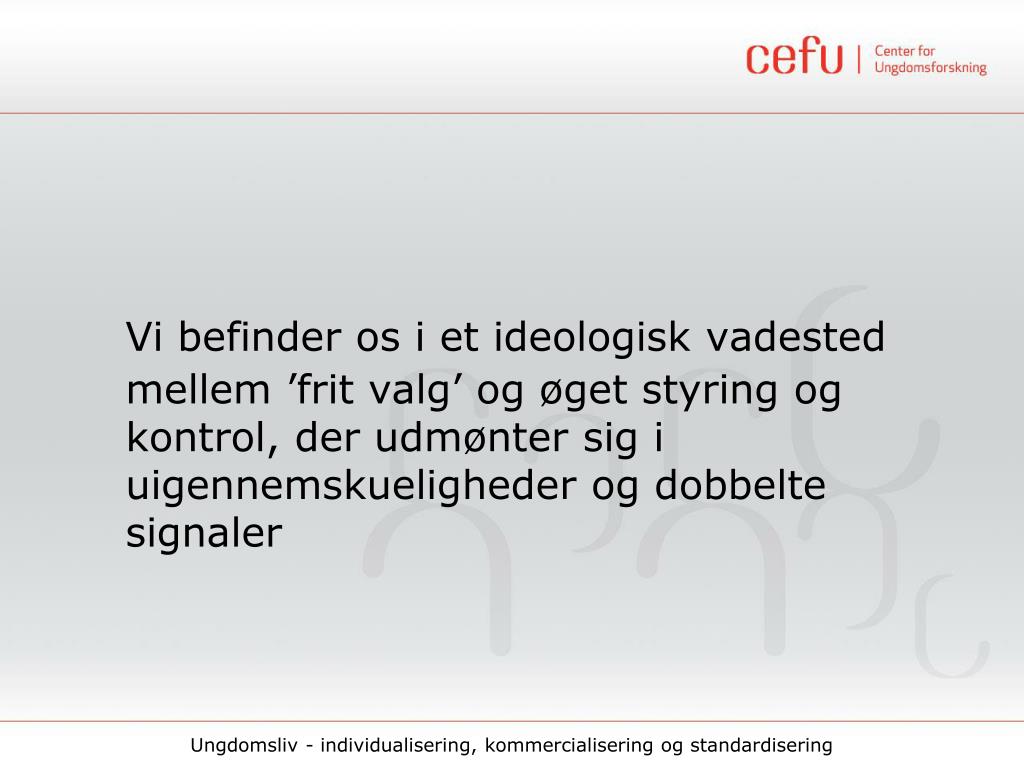 cefu | Center for Ungdomsforskning

Vi befinder os i et ideologisk vadested mellem ’frit valg’ og øget styring og kontrol, der udmønter sig i uigennemskueligheder og dobbelte signaler

Ungdomsliv - individualisering, kommercialisering og standardisering